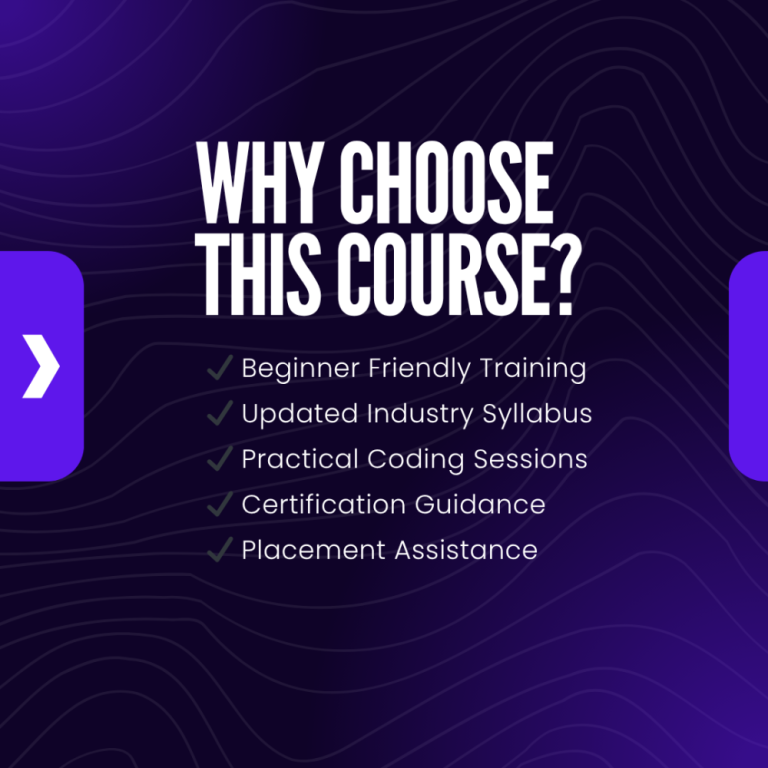 WHY CHOOSE THIS COURSE?

✓ Beginner Friendly Training
✓ Updated Industry Syllabus
✓ Practical Coding Sessions
✓ Certification Guidance
✓ Placement Assistance